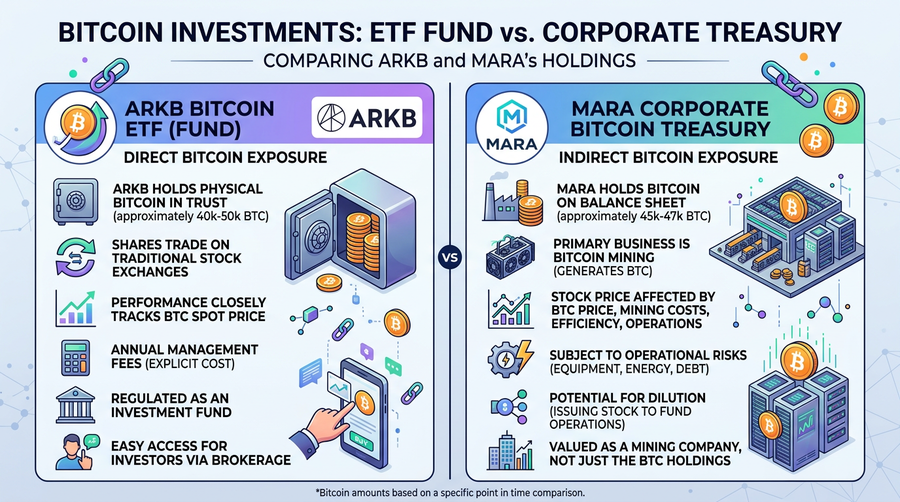 BITCOIN INVESTMENTS: ETF FUND vs. CORPORATE TREASURY

COMPARING ARKB and MARA's HOLDINGS

ARKB BITCOIN ETF (FUND)

ARKB

DIRECT BITCOIN EXPOSURE

ARKB HOLDS PHYSICAL BITCOIN IN TRUST (approximately 40k-50k BTC)

SHARES TRADE ON TRADITIONAL STOCK EXCHANGES

PERFORMANCE CLOSELY TRACKS BTC SPOT PRICE

ANNUAL MANAGEMENT FEES (EXPLICIT COST)

REGULATED AS AN INVESTMENT FUND

EASY ACCESS FOR INVESTORS VIA BROKERAGE

BUY

VS

MARA

MARA CORPORATE BITCOIN TREASURY

INDIRECT BITCOIN EXPOSURE

MARA HOLDS BITCOIN ON BALANCE SHEET (approximately 45k-47k BTC)

PRIMARY BUSINESS IS BITCOIN MINING (GENERATES BTC)

STOCK PRICE AFFECTED BY BTC PRICE, MINING COSTS, EFFICIENCY, OPERATIONS

SUBJECT TO OPERATIONAL RISKS (EQUIPMENT, ENERGY, DEBT)

POTENTIAL FOR DILUTION (ISSUING STOCK TO FUND OPERATIONS)

VALUED AS A MINING COMPANY, NOT JUST THE BTC HOLDINGS

*Bitcoin amounts based on a specific point in time comparison.